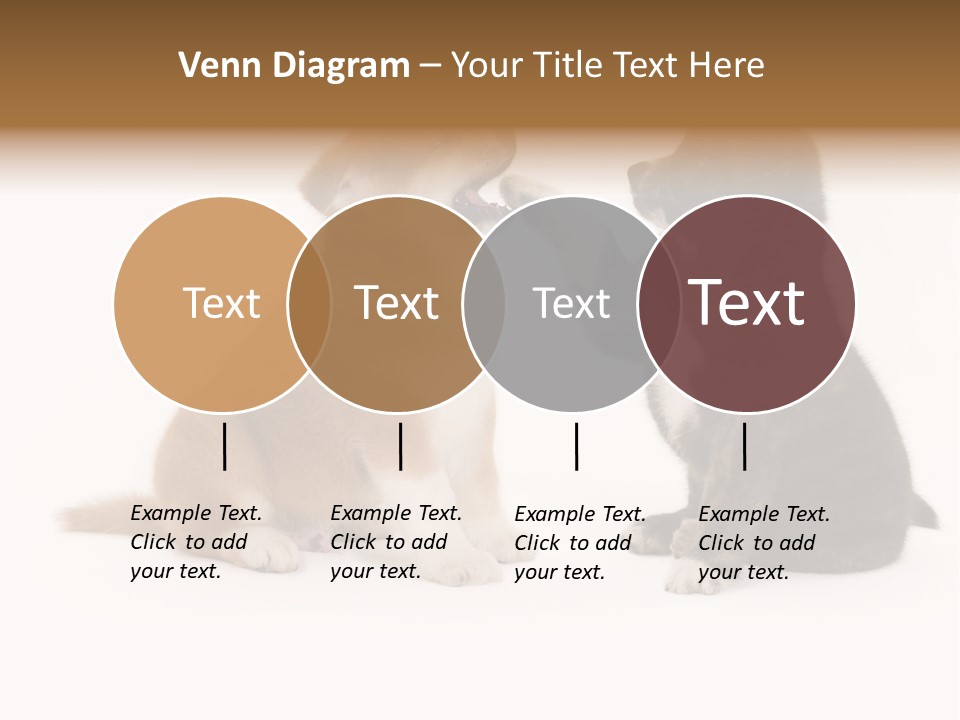 Venn Diagram – Your Title Text Here

Text

Text

Text

Text

Example Text. Click to add your text.

Example Text. Click to add your text.

Example Text. Click to add your text.

Example Text. Click to add your text.